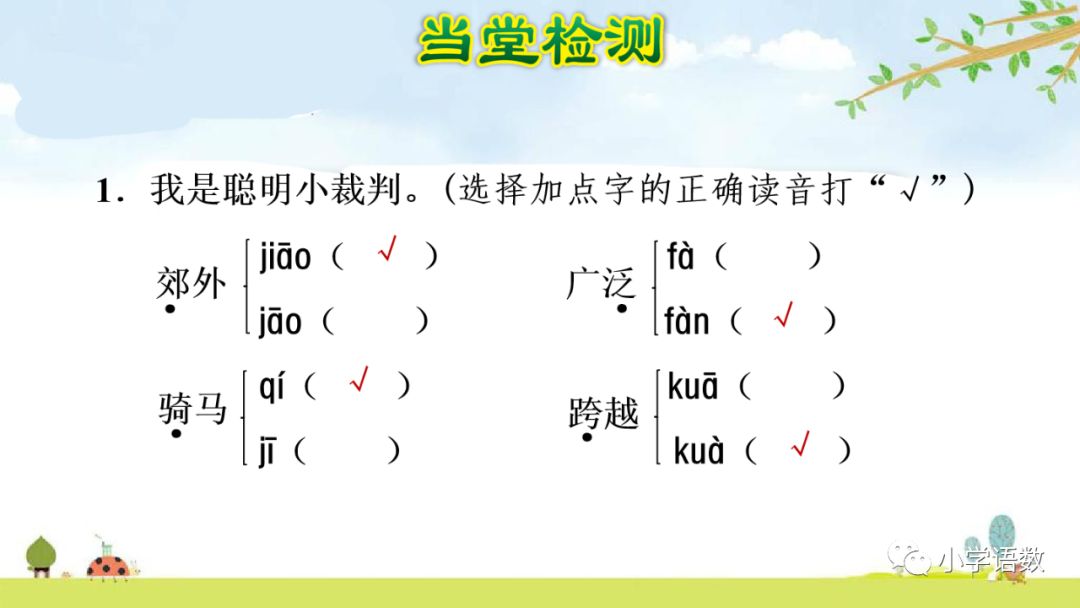 当堂检测

1. 我是聪明小裁判。(选择加点字的正确读音打“√”)

郊外 jiāo ( √ ) jāo ( )

广泛 fà ( ) fàn ( √ )

骑马 qí ( √ ) jī ( )

跨越 kuā ( ) kuà ( √ )

小学语数